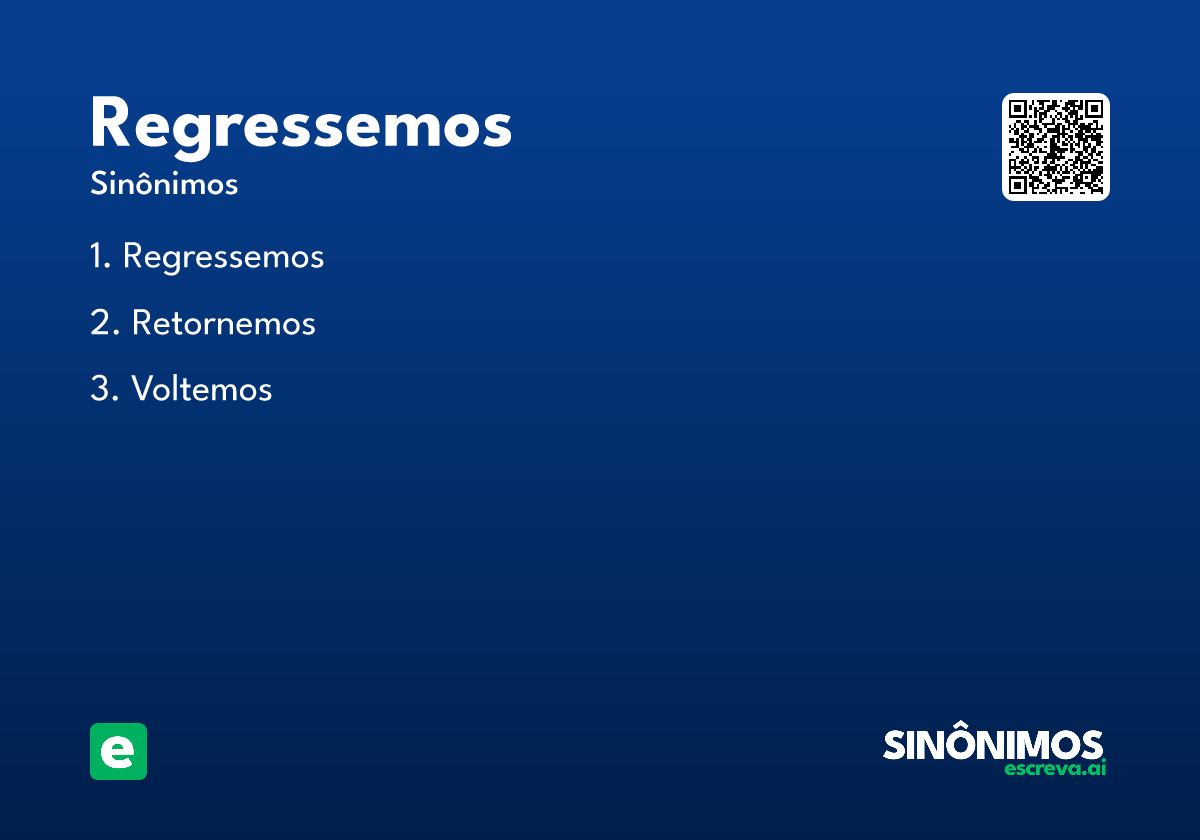 Regressemos
Sinônimos

1. Regressemos
2. Retornemos
3. Voltemos

e

SINÔNIMOS
escreva.ai